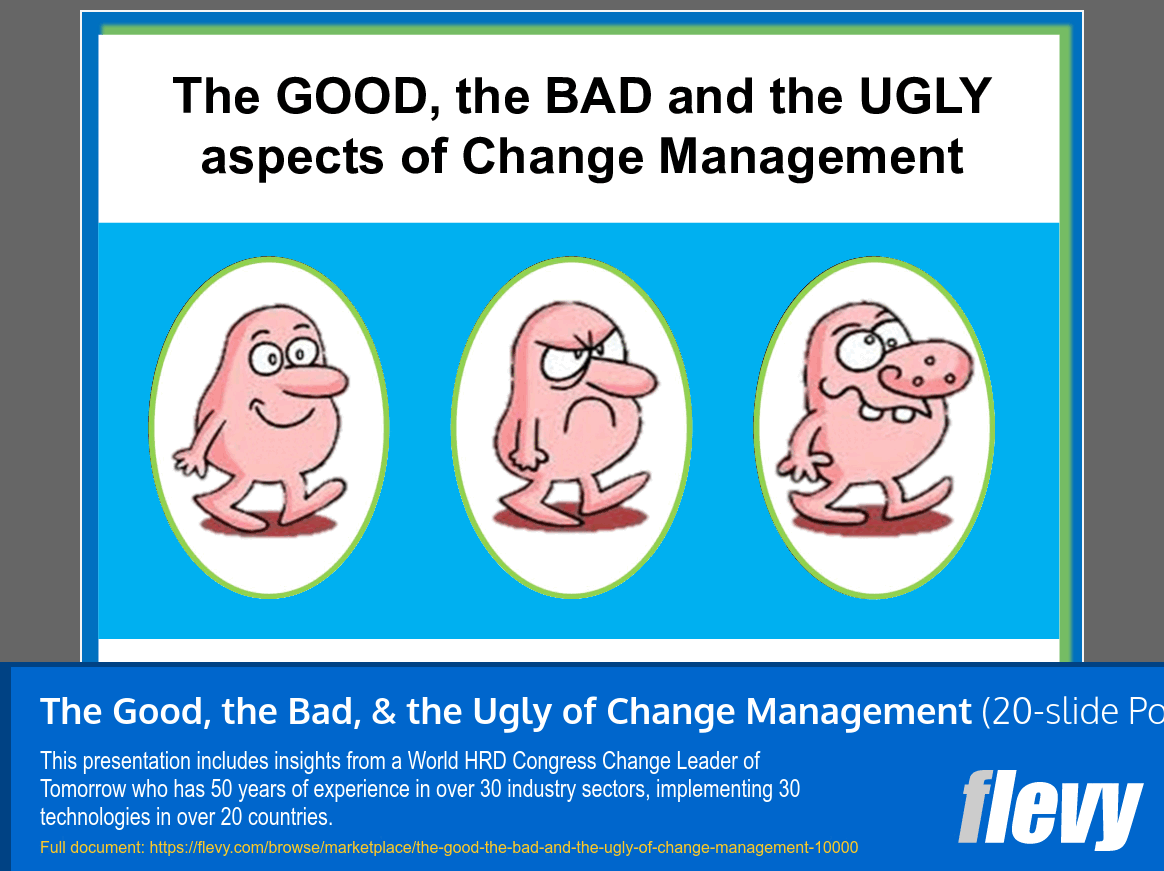 The GOOD, the BAD and the UGLY aspects of Change Management

The Good, the Bad, & the Ugly of Change Management (20-slide Po

This presentation includes insights from a World HRD Congress Change Leader of Tomorrow who has 50 years of experience in over 30 industry sectors, implementing 30 technologies in over 20 countries.

Full document: https://flevy.com/browse/marketplace/the-good-the-bad-and-the-ugly-of-change-management-10000

flevy